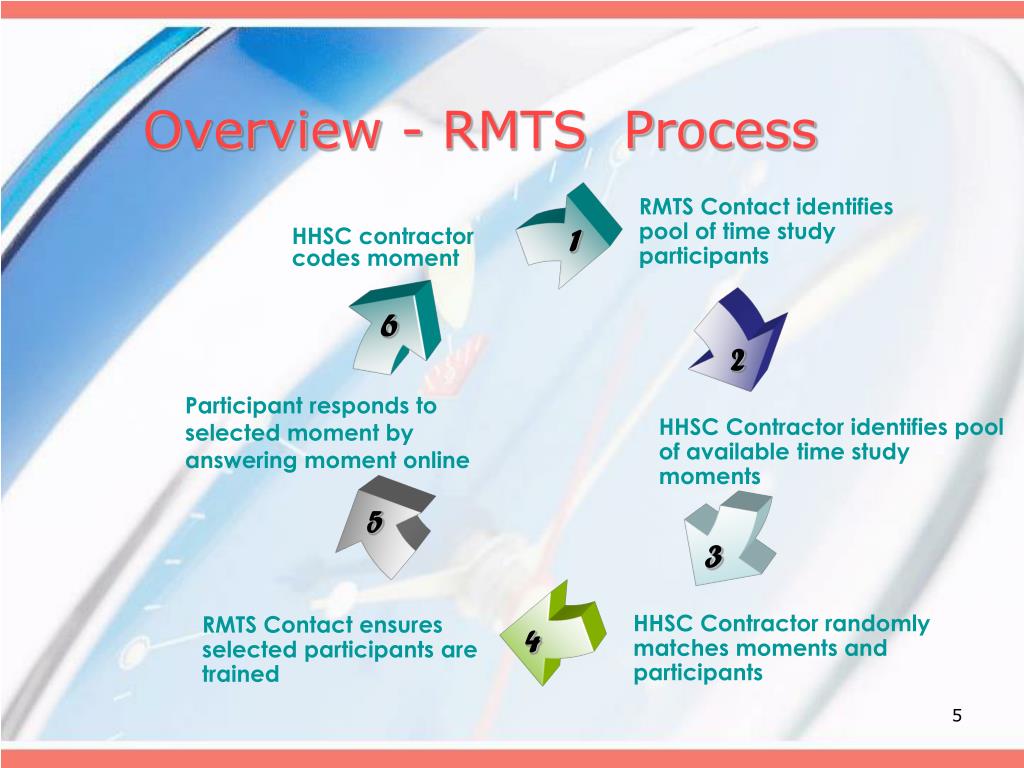 Overview - RMTS Process

1

RMTS Contact identifies pool of time study participants

2

HHSC Contractor identifies pool of available time study moments

3

HHSC Contractor randomly matches moments and participants

4

RMTS Contact ensures selected participants are trained

5

Participant responds to selected moment by answering moment online

6

HHSC contractor codes moment

5